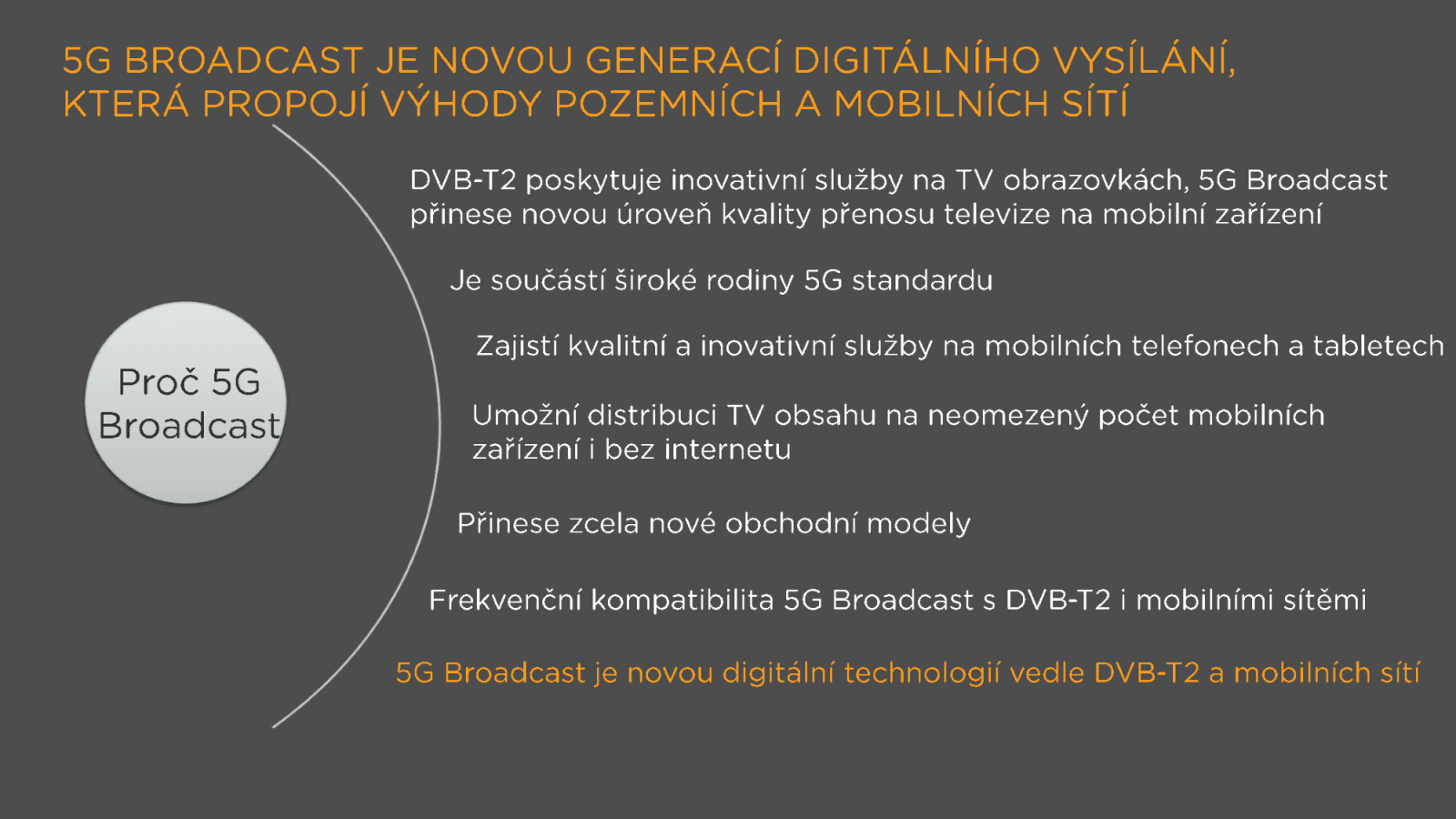 5G BROADCAST JE NOVOU GENERACÍ DIGITÁLNÍHO VYSÍLÁNÍ, KTERÁ PROPOJÍ VÝHODY POZEMNÍCH A MOBILNÍCH SÍTÍ

Proč 5G Broadcast

DVB-T2 poskytuje inovativní služby na TV obrazovkách, 5G Broadcast přinese novou úroveň kvality přenosu televize na mobilní zařízení

Je součástí široké rodiny 5G standardu

Zajistí kvalitní a inovativní služby na mobilních telefonech a tabletech

Umožní distribuci TV obsahu na neomezený počet mobilních zařízení i bez internetu

Přinese zcela nové obchodní modely

Frekvenční kompatibilita 5G Broadcast s DVB-T2 i mobilními sítěmi

5G Broadcast je novou digitální technologií vedle DVB-T2 a mobilních sítí